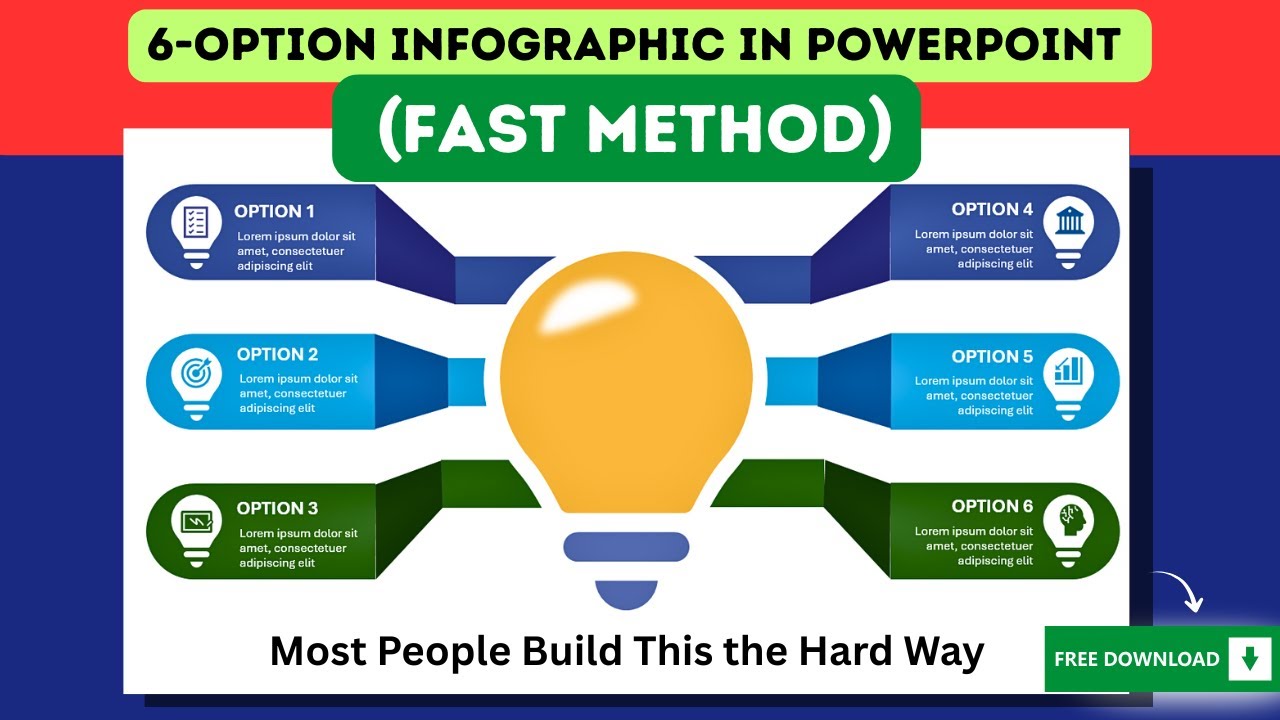 6-OPTION INFOGRAPHIC IN POWERPOINT

(FAST METHOD)

OPTION 1
Lorem ipsum dolor sit amet, consectetuer adipiscing elit

OPTION 2
Lorem ipsum dolor sit amet, consectetuer adipiscing elit

OPTION 3
Lorem ipsum dolor sit amet, consectetuer adipiscing elit

OPTION 4
Lorem ipsum dolor sit amet, consectetuer adipiscing elit

OPTION 5
Lorem ipsum dolor sit amet, consectetuer adipiscing elit

OPTION 6
Lorem ipsum dolor sit amet, consectetuer adipiscing elit

Most People Build This the Hard Way

FREE DOWNLOAD